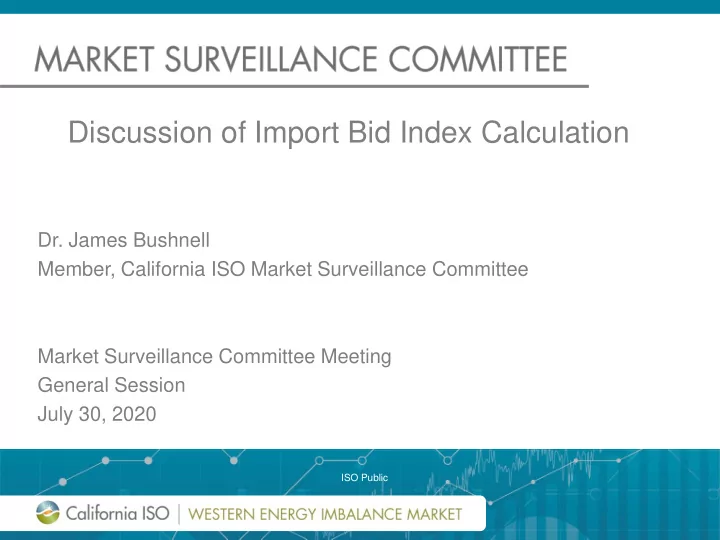 MARKET SURVEILLANCE COMMITTEE

Discussion of Import Bid Index Calculation

Dr. James Bushnell
Member, California ISO Market Surveillance Committee

Market Surveillance Committee Meeting
General Session
July 30, 2020

ISO Public

California ISO | WESTERN ENERGY IMBALANCE MARKET